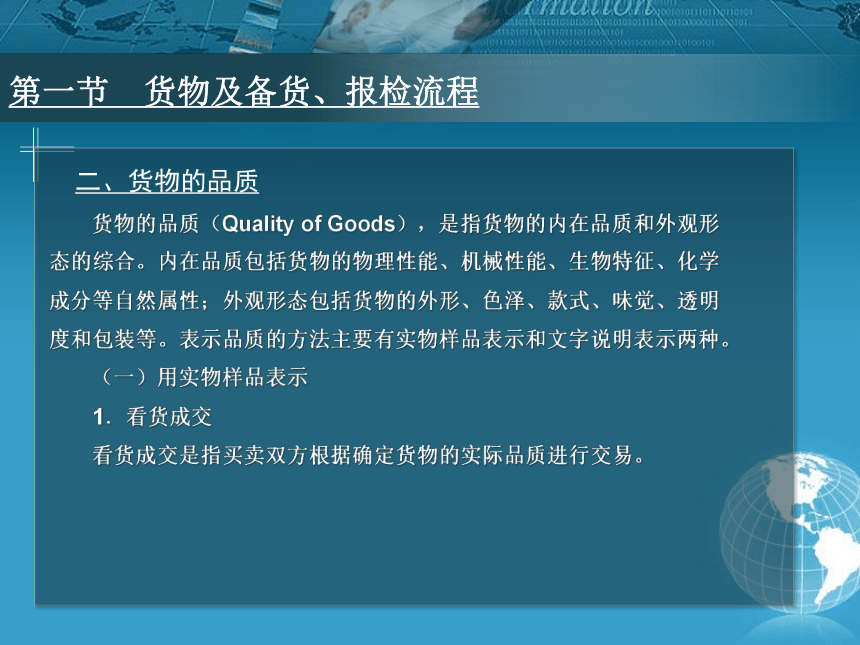 第一节　货物及备货、报检流程

二、货物的品质

货物的品质（Quality of Goods），是指货物的内在品质和外观形态的综合。内在品质包括货物的物理性能、机械性能、生物特征、化学成分等自然属性；外观形态包括货物的外形、色泽、款式、味觉、透明度和包装等。表示品质的方法主要有实物样品表示和文字说明表示两种。

（一）用实物样品表示

1. 看货成交

看货成交是指买卖双方根据确定货物的实际品质进行交易。